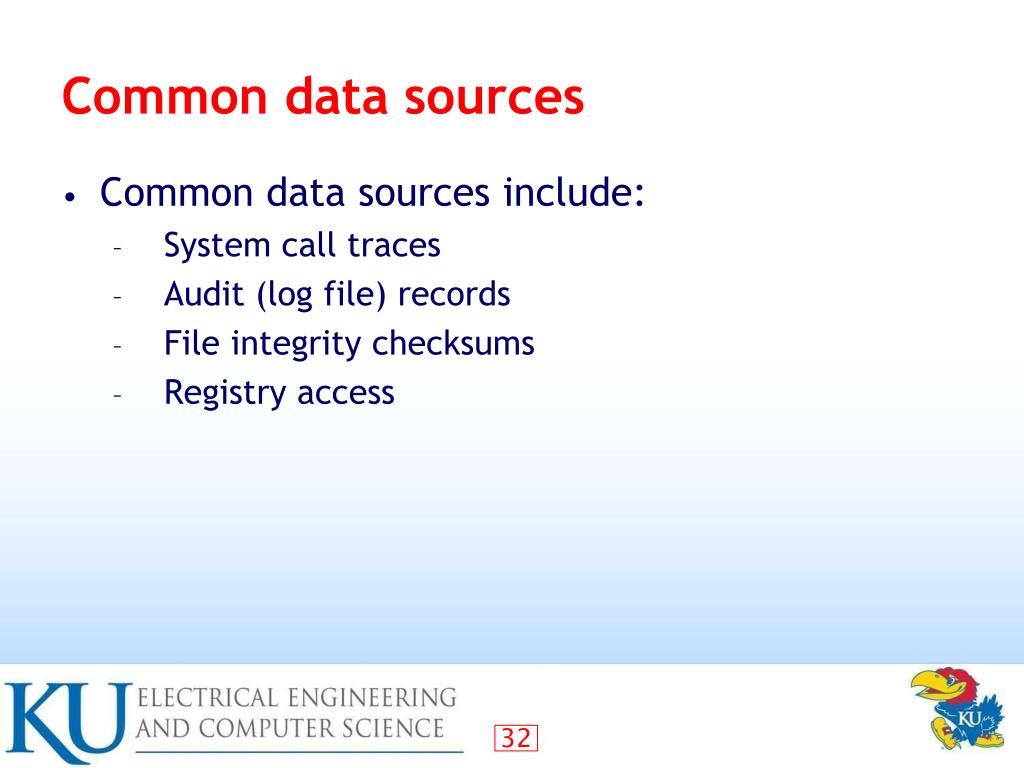 Common data sources

• Common data sources include:
- System call traces
- Audit (log file) records
- File integrity checksums
- Registry access

KU ELECTRICAL ENGINEERING AND COMPUTER SCIENCE

32

KU